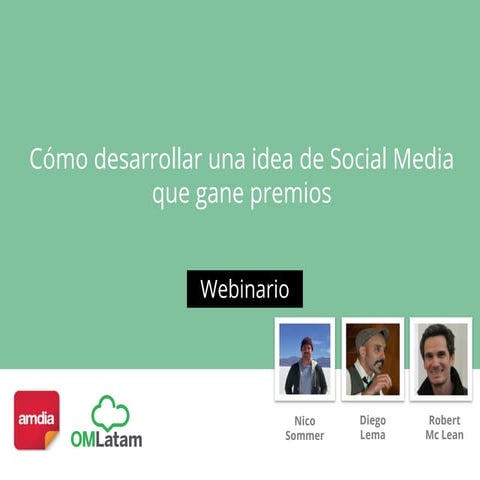 Cómo desarrollar una idea de Social Media que gane premios

Webinario

amdia

OMLatam

Nico Sommer

Diego Lema

Robert Mc Lean